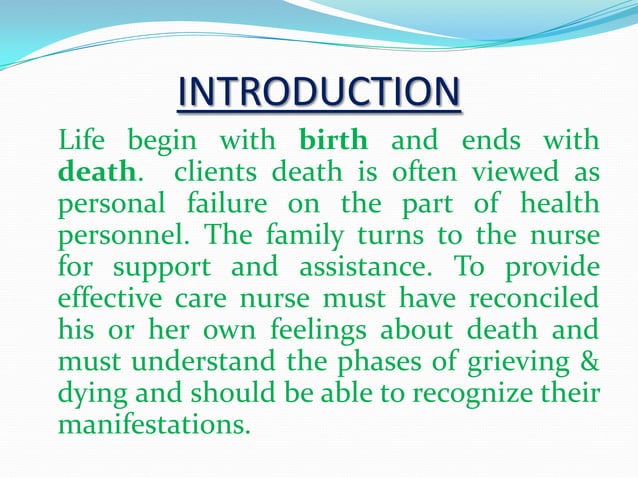 INTRODUCTION

Life begin with birth and ends with death. clients death is often viewed as personal failure on the part of health personnel. The family turns to the nurse for support and assistance. To provide effective care nurse must have reconciled his or her own feelings about death and must understand the phases of grieving & dying and should be able to recognize their manifestations.